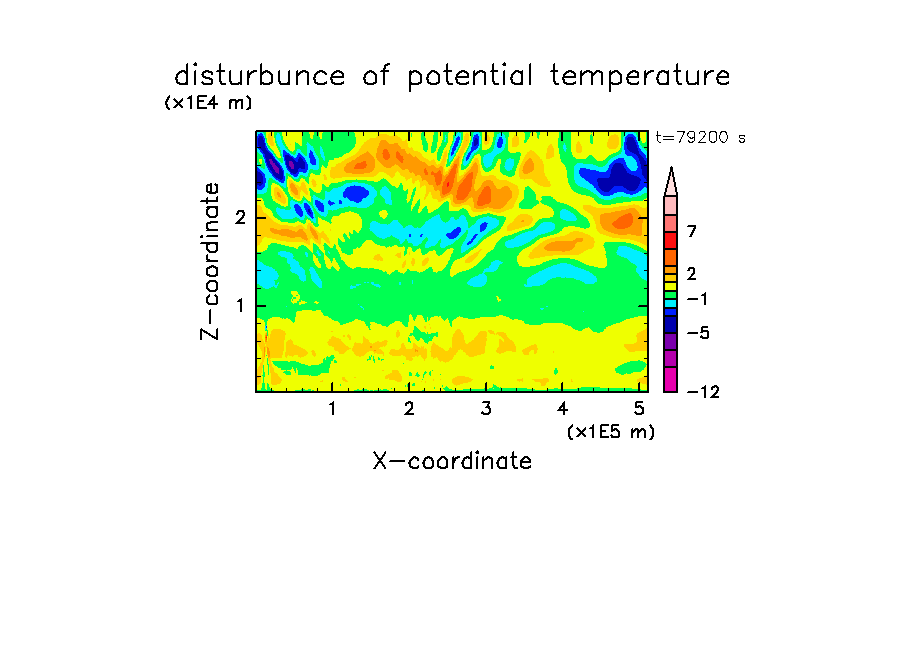 disturbunce of potential temperature
(x1E4 m)
t=79200 s
Z-coordinate
2
1
7
2
−1
−5
−12
1 2 3 4 5
(x1E5 m)
X-coordinate